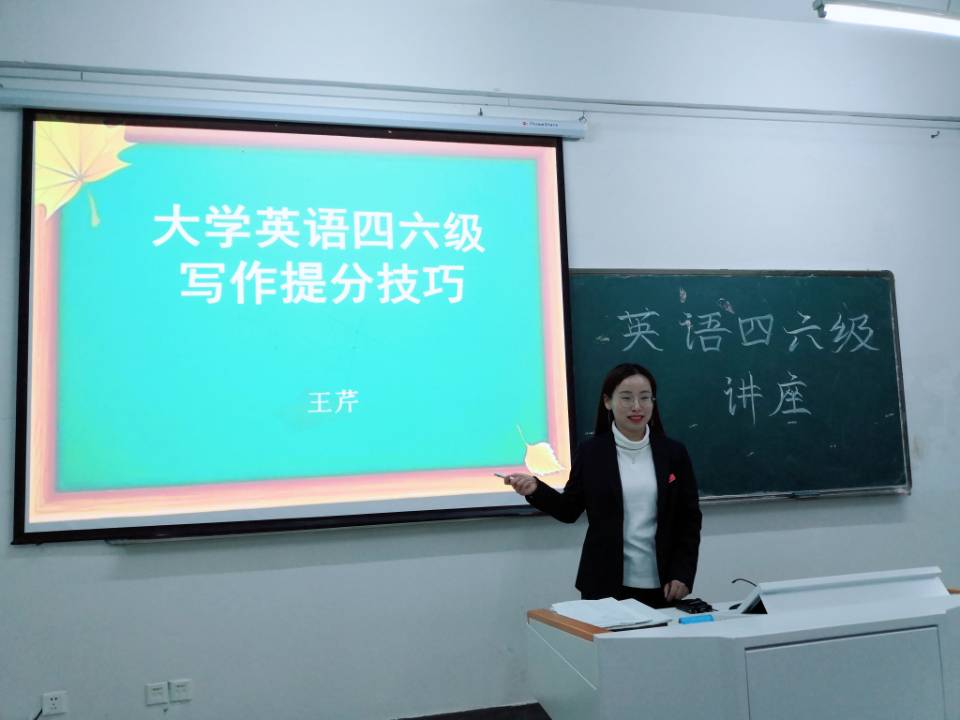 大学英语四六级
写作提分技巧

王芹

英语四六级
讲座